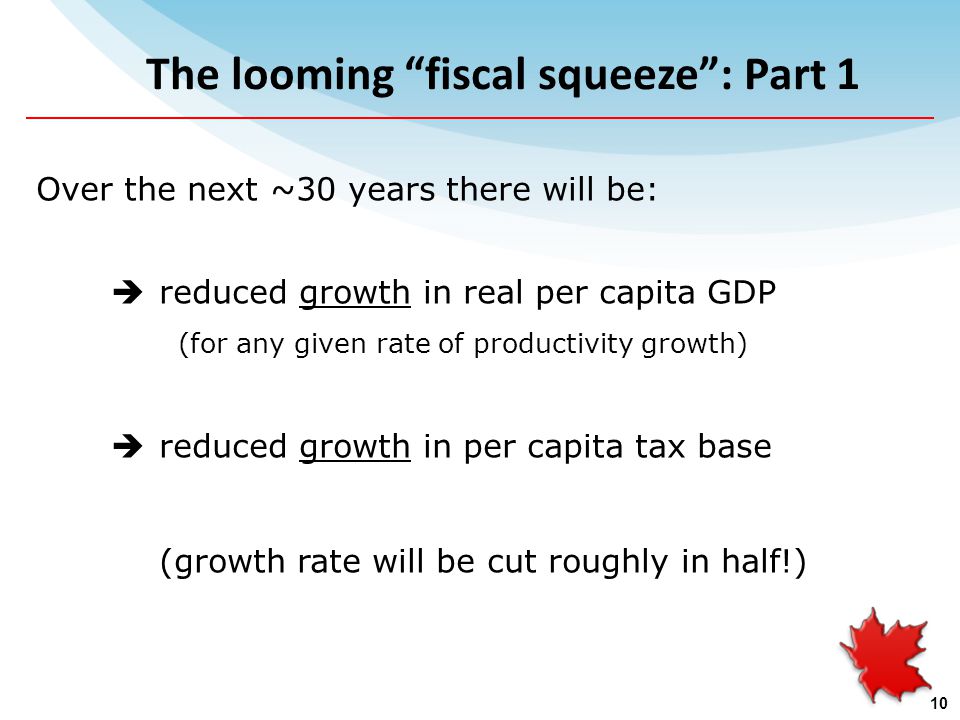 The looming “fiscal squeeze”: Part 1

Over the next ~30 years there will be:

➔ reduced growth in real per capita GDP
(for any given rate of productivity growth)

➔ reduced growth in per capita tax base

(growth rate will be cut roughly in half!)

10